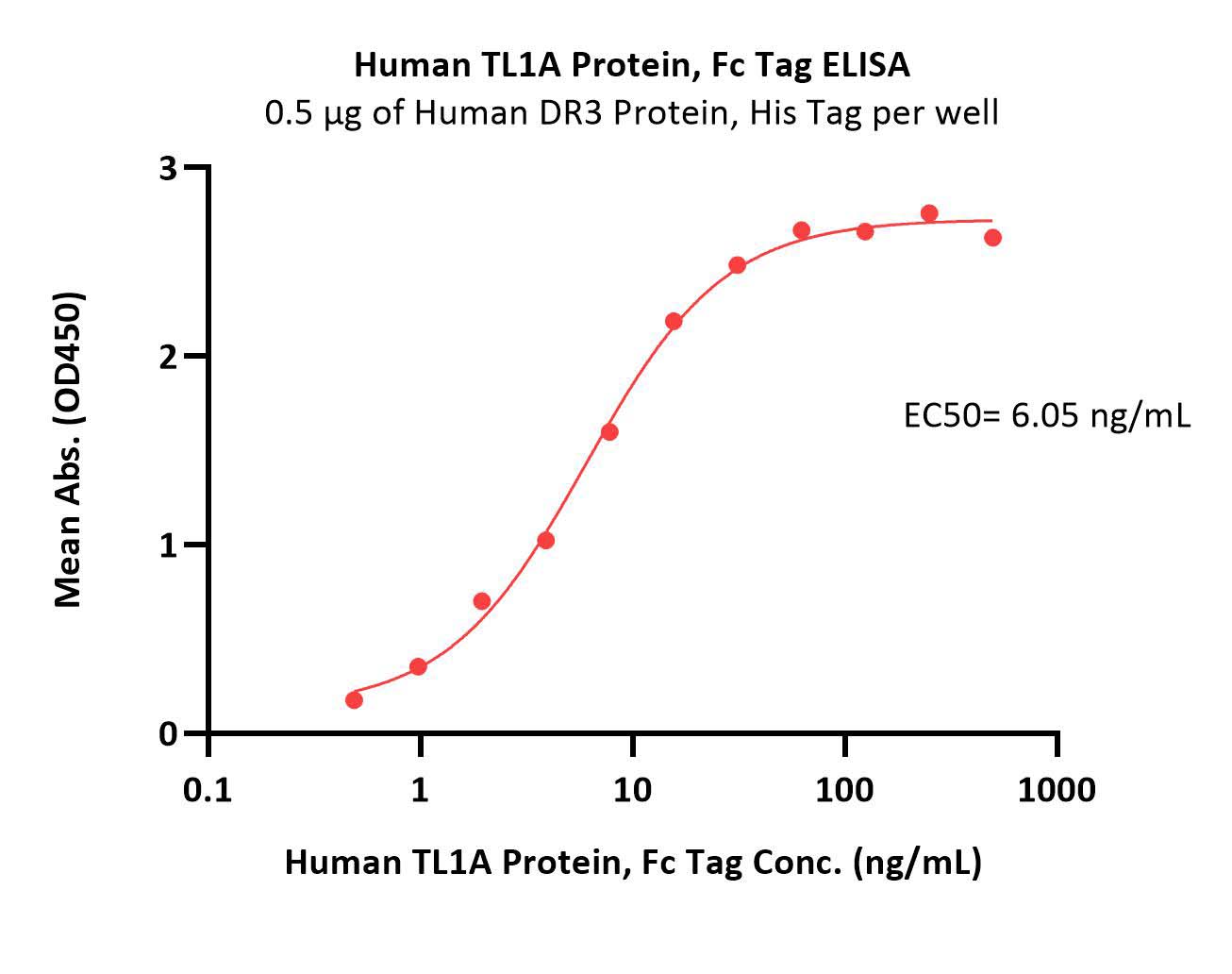 Human TL1A Protein, Fc Tag ELISA
0.5 μg of Human DR3 Protein, His Tag per well

Mean Abs. (OD450)

3
2
1
0

EC50= 6.05 ng/mL

0.1
1
10
100
1000

Human TL1A Protein, Fc Tag Conc. (ng/mL)